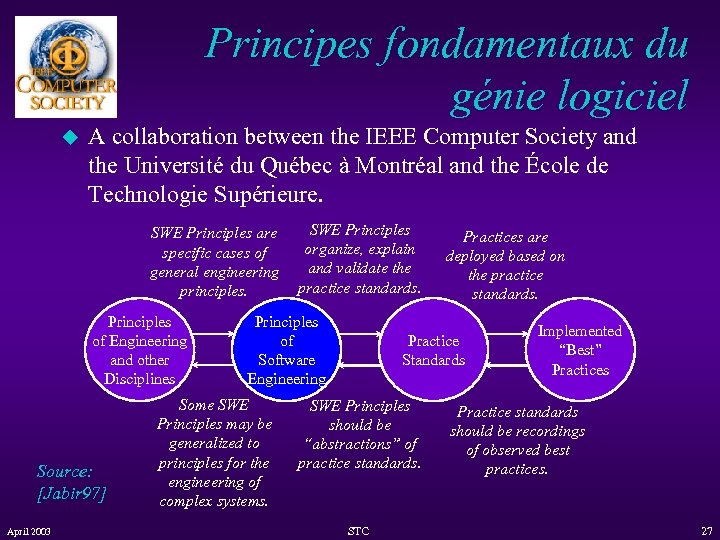 IEEE
COMPUTER
SOCIETY

Principes fondamentaux du génie logiciel

A collaboration between the IEEE Computer Society and the Université du Québec à Montréal and the École de Technologie Supérieure.

SWE Principles are specific cases of general engineering principles.

SWE Principles organize, explain and validate the practice standards.

Practices are deployed based on the practice standards.

Principles of Engineering and other Disciplines

Principles of Software Engineering

Practice Standards

Implemented "Best" Practices

Some SWE Principles may be generalized to principles for the engineering of complex systems.

SWE Principles should be "abstractions" of practice standards.

Practice standards should be recordings of observed best practices.

Source: [Jabir97]

April 2003

STC

27